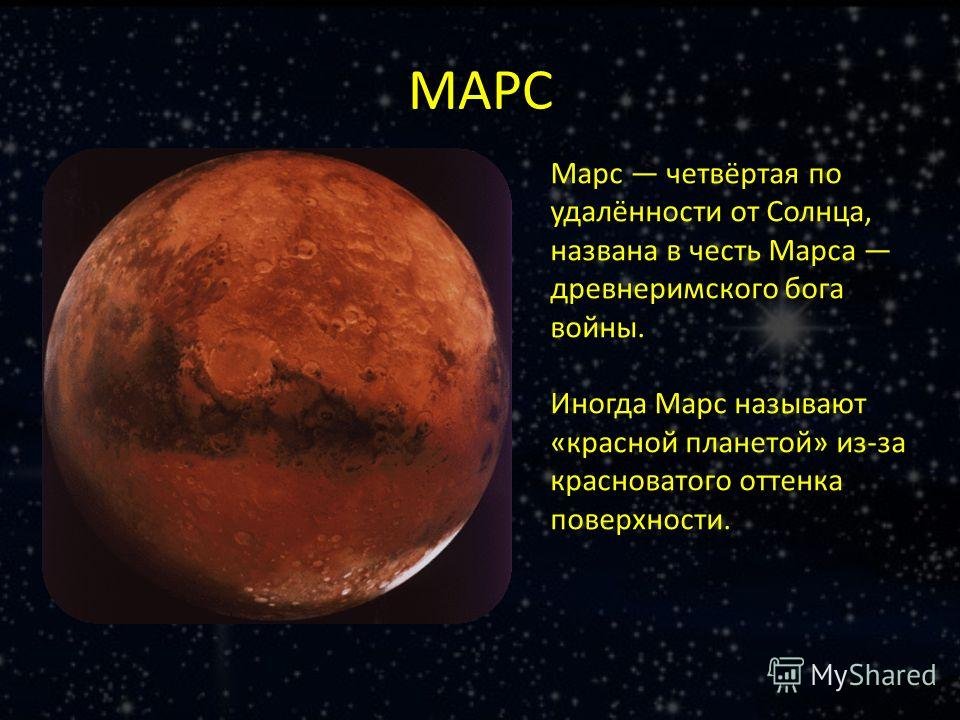 МАРС

Марс — четвёртая по удалённости от Солнца, названа в честь Марса — древнеримского бога войны.

Иногда Марс называют «красной планетой» из-за красноватого оттенка поверхности.

MyShared